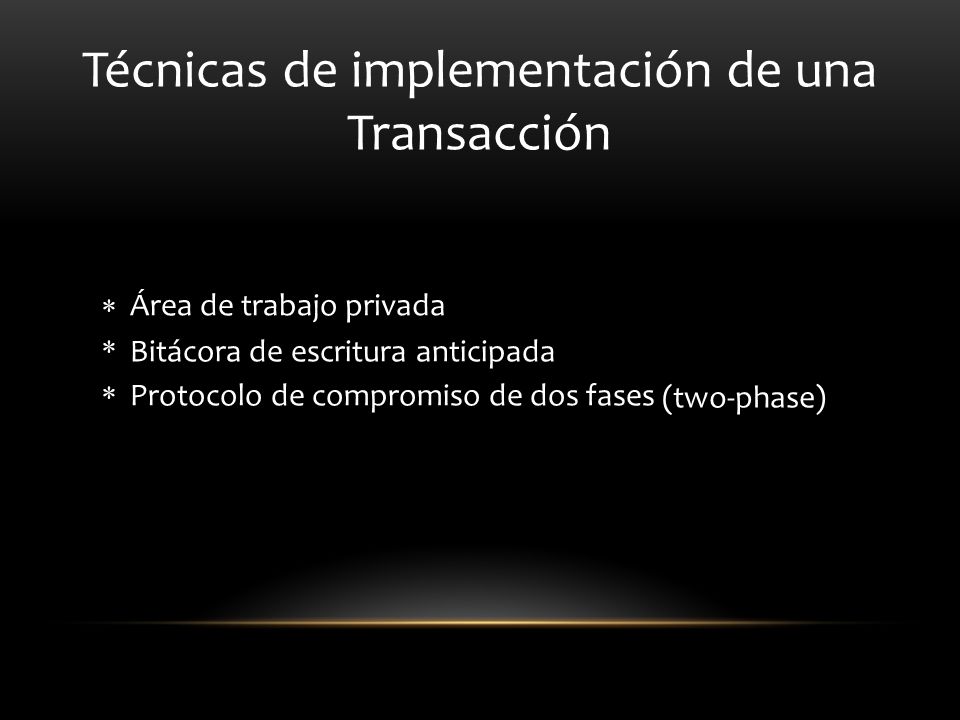 Técnicas de implementación de una Transacción

* Área de trabajo privada
* Bitácora de escritura anticipada
* Protocolo de compromiso de dos fases (two-phase)